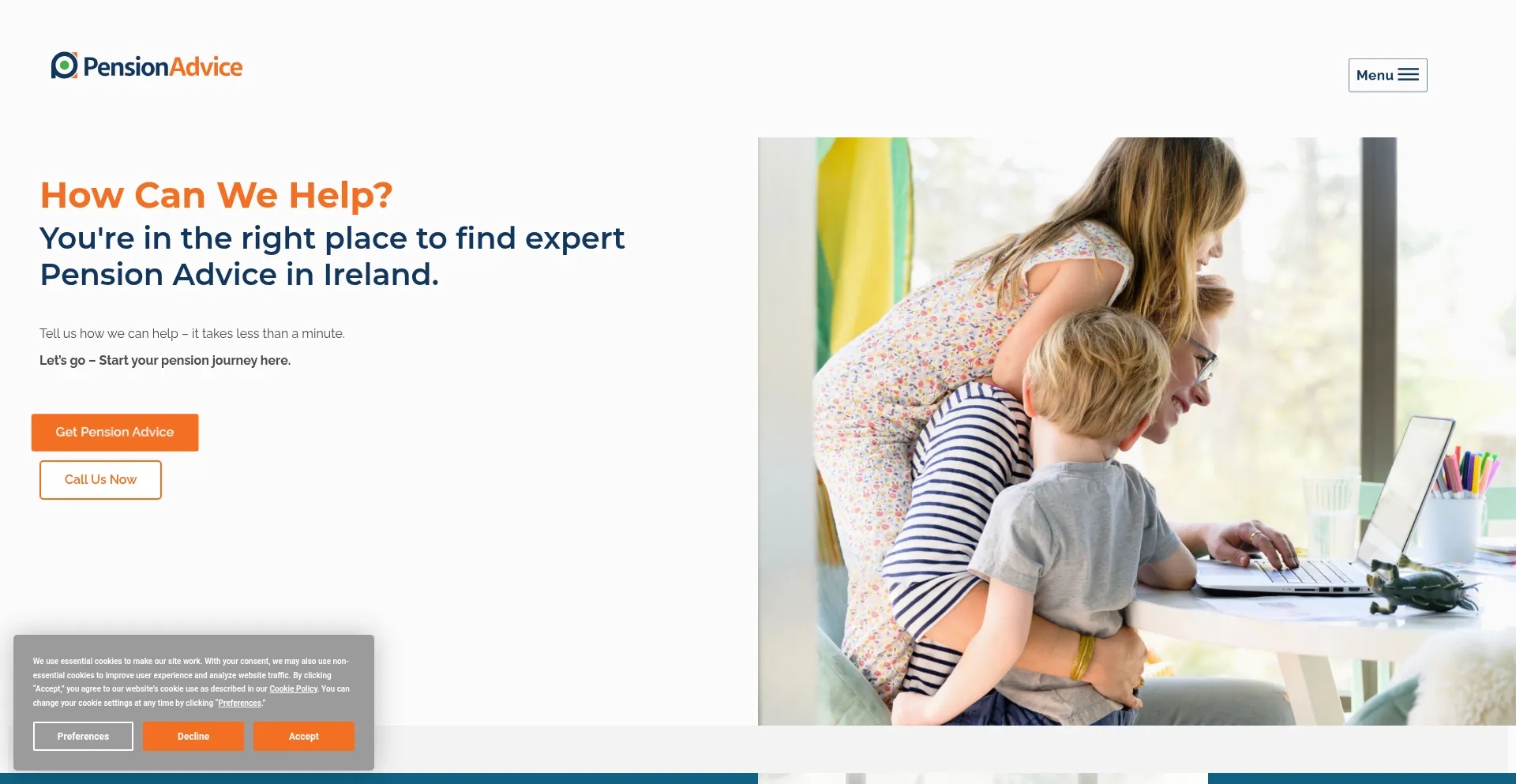 PensionAdvice

Menu

How Can We Help?

You're in the right place to find expert Pension Advice in Ireland.

Tell us how we can help – it takes less than a minute.

Let's go – Start your pension journey here.

Get Pension Advice

Call Us Now

We use essential cookies to make our site work. With your consent, we may also use non-essential cookies to improve user experience and analyze website traffic. By clicking "Accept," you agree to our website's cookie use as described in our Cookie Policy. You can change your cookie settings at any time by clicking "Preferences."

Preferences

Decline

Accept